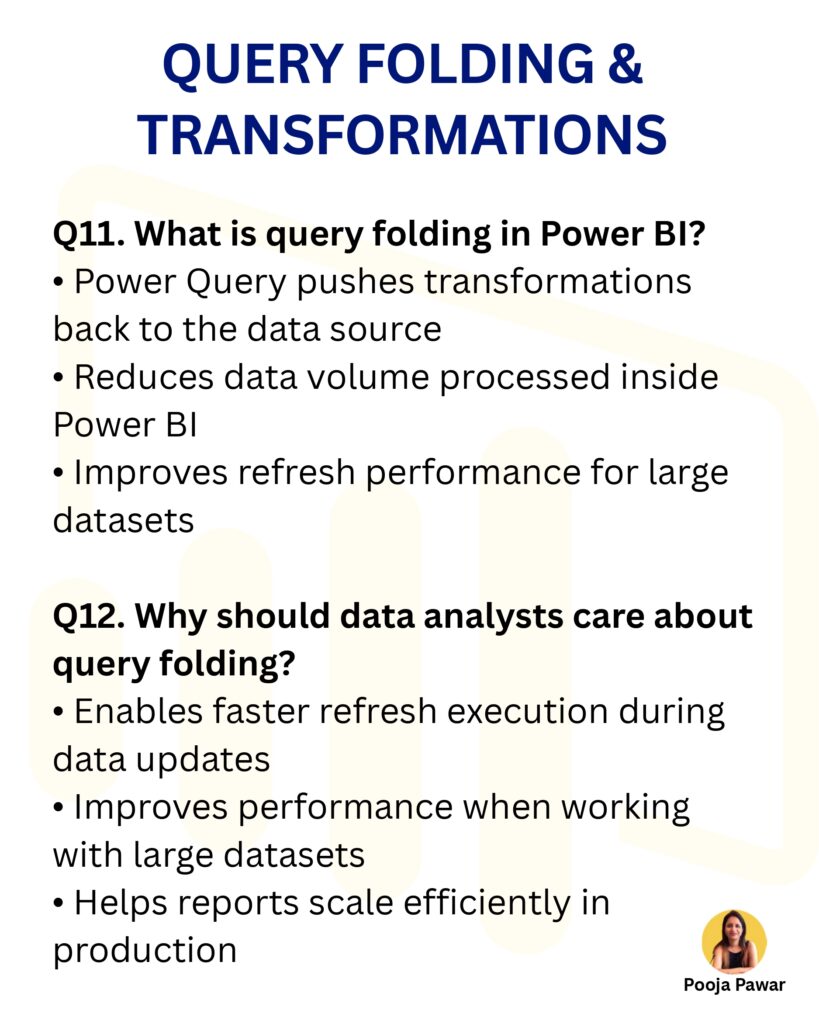 QUERY FOLDING & TRANSFORMATIONS

Q11. What is query folding in Power BI?
• Power Query pushes transformations back to the data source
• Reduces data volume processed inside Power BI
• Improves refresh performance for large datasets

Q12. Why should data analysts care about query folding?
• Enables faster refresh execution during data updates
• Improves performance when working with large datasets
• Helps reports scale efficiently in production

Pooja Pawar